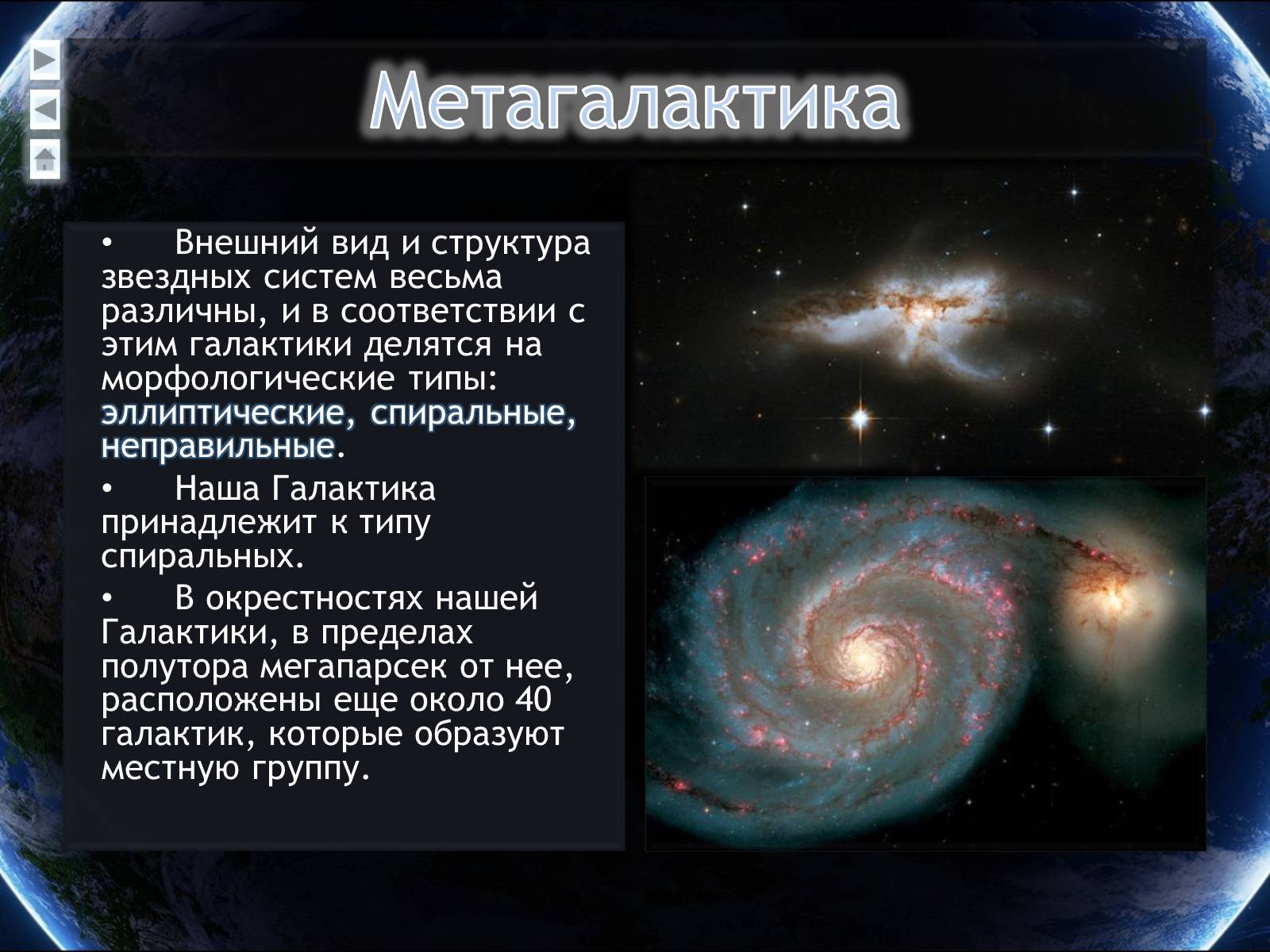 Метагалактика

• Внешний вид и структура звездных систем весьма различны, и в соответствии с этим галактики делятся на морфологические типы: эллиптические, спиральные, неправильные.

• Наша Галактика принадлежит к типу спиральных.

• В окрестностях нашей Галактики, в пределах полутора мегапарсек от нее, расположены еще около 40 галактик, которые образуют местную группу.